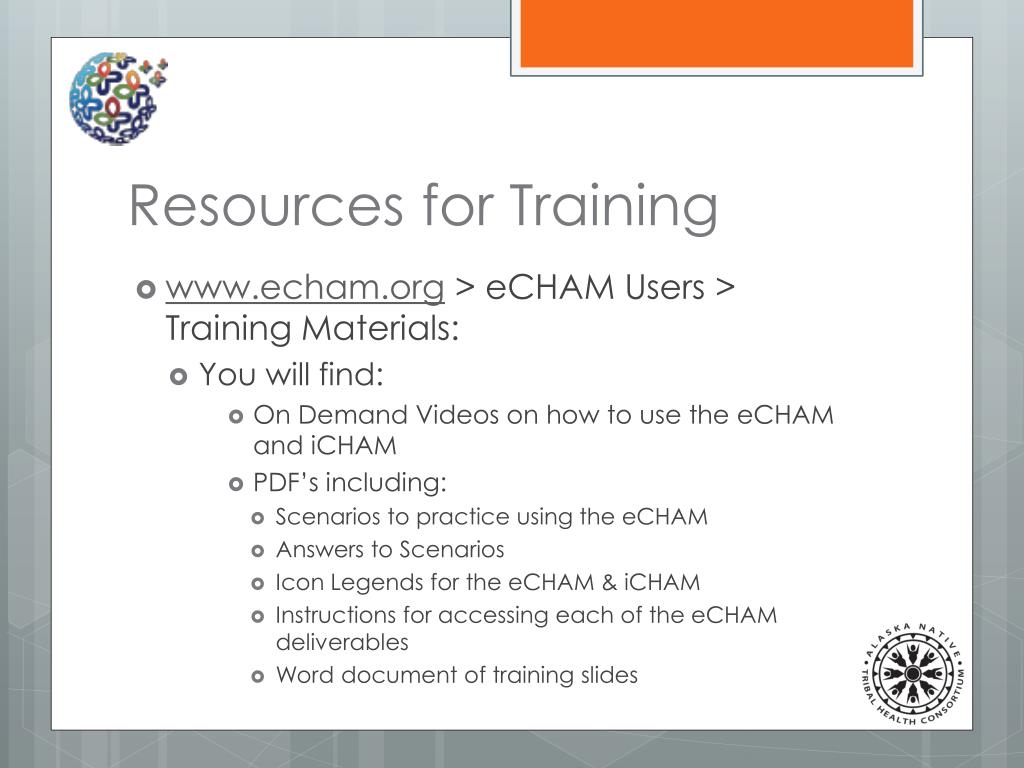 Resources for Training

www.echam.org > eCHAM Users > Training Materials:

You will find:

On Demand Videos on how to use the eCHAM and iCHAM

PDF's including:

Scenarios to practice using the eCHAM

Answers to Scenarios

Icon Legends for the eCHAM & iCHAM

Instructions for accessing each of the eCHAM deliverables

Word document of training slides

ALASKA NATIVE TRIBAL HEALTH CONSORTIUM